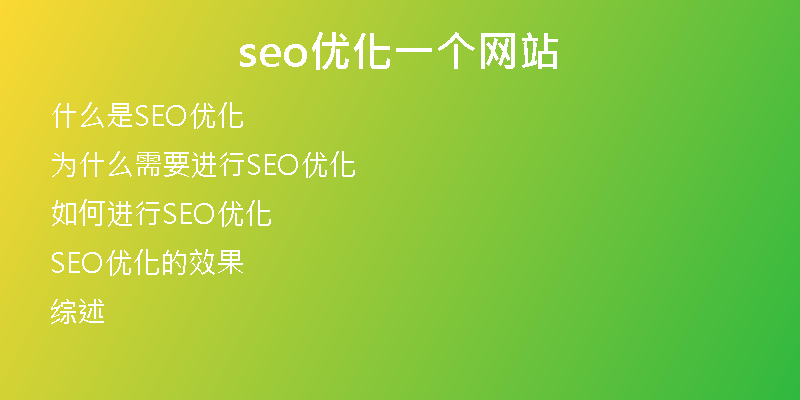 seo优化一个网站

什么是SEO优化

为什么需要进行SEO优化

如何进行SEO优化

SEO优化的效果

综述